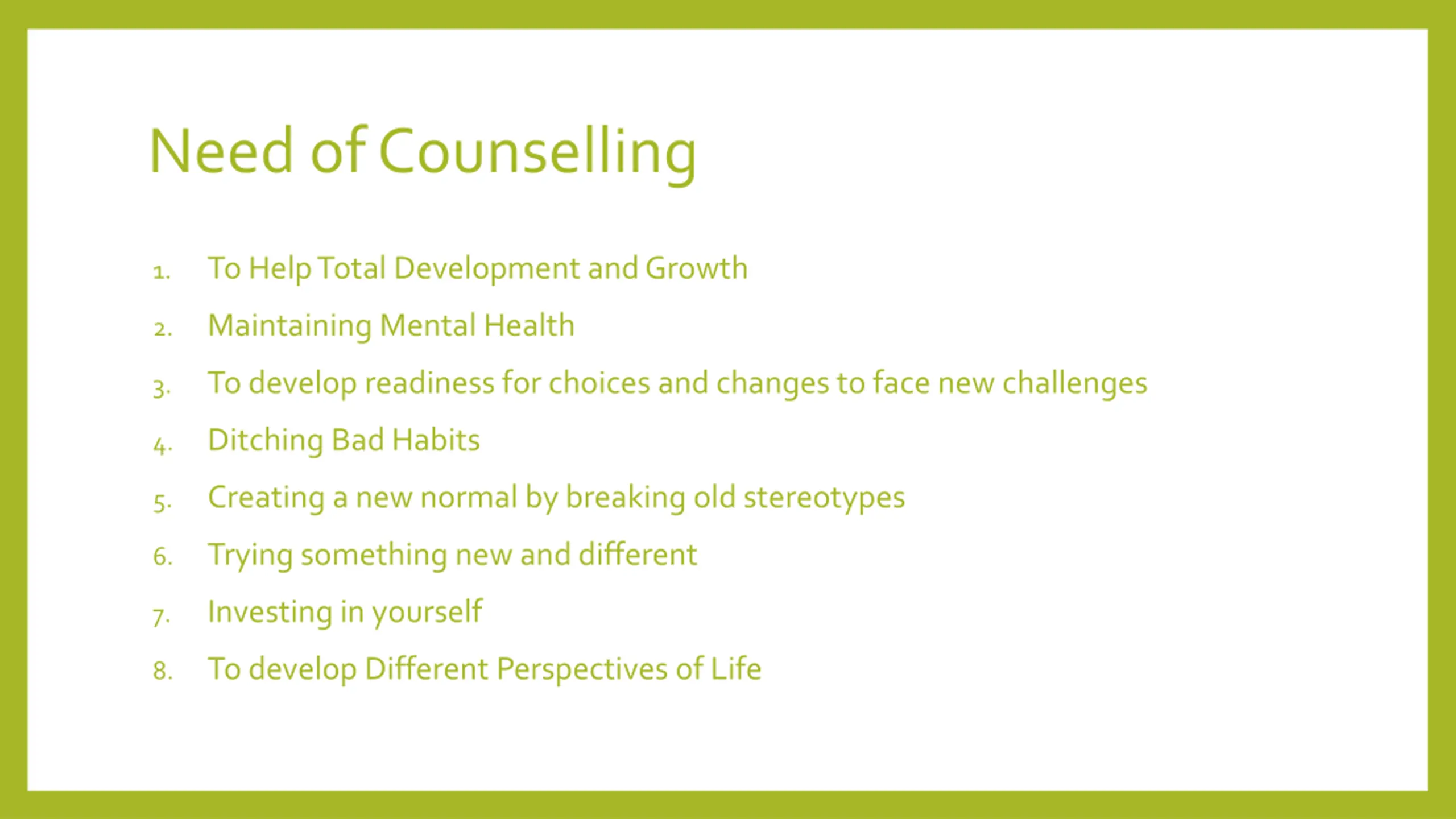 Need of Counselling

1. To Help Total Development and Growth
2. Maintaining Mental Health
3. To develop readiness for choices and changes to face new challenges
4. Ditching Bad Habits
5. Creating a new normal by breaking old stereotypes
6. Trying something new and different
7. Investing in yourself
8. To develop Different Perspectives of Life